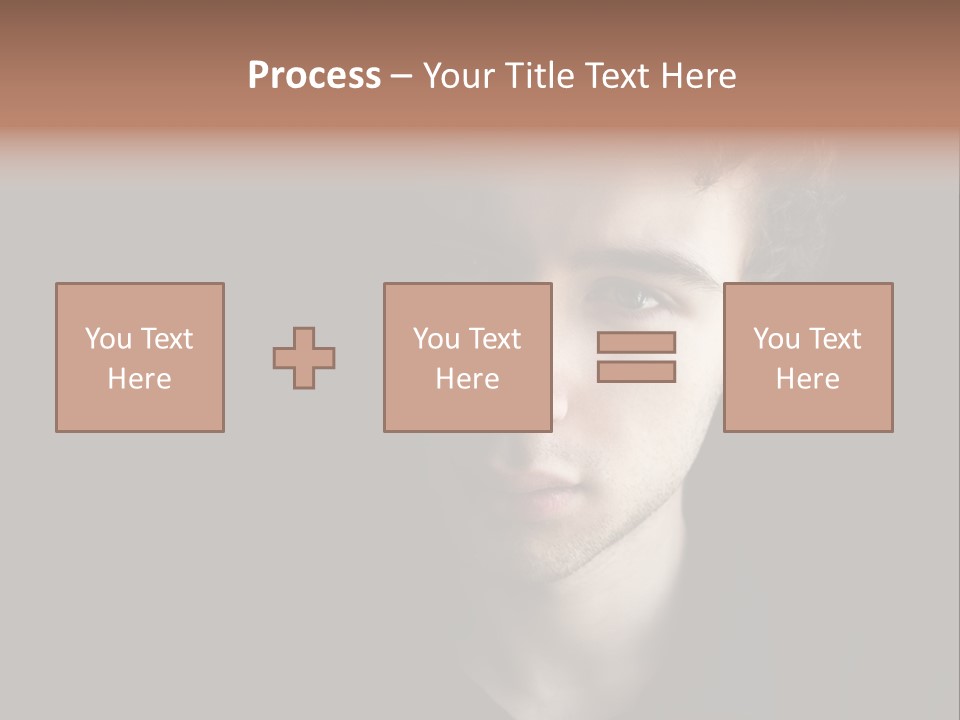 Process – Your Title Text Here

You Text Here

You Text Here

You Text Here